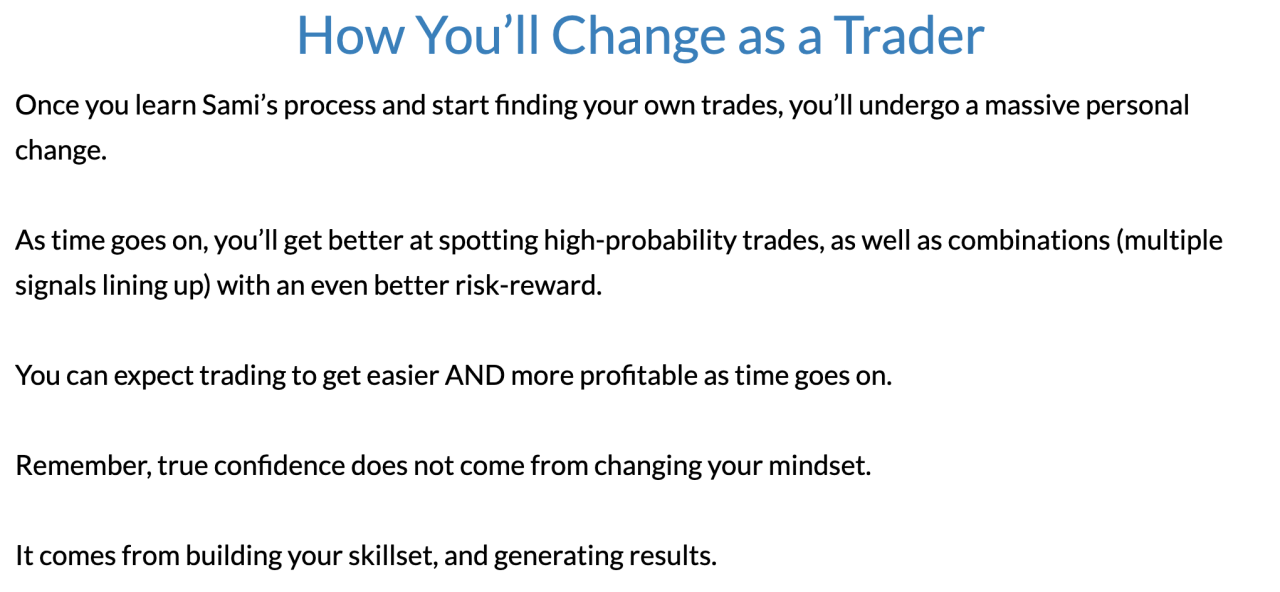 How You’ll Change as a Trader

Once you learn Sami’s process and start finding your own trades, you’ll undergo a massive personal change.

As time goes on, you’ll get better at spotting high-probability trades, as well as combinations (multiple signals lining up) with an even better risk-reward.

You can expect trading to get easier AND more profitable as time goes on.

Remember, true confidence does not come from changing your mindset.

It comes from building your skillset, and generating results.